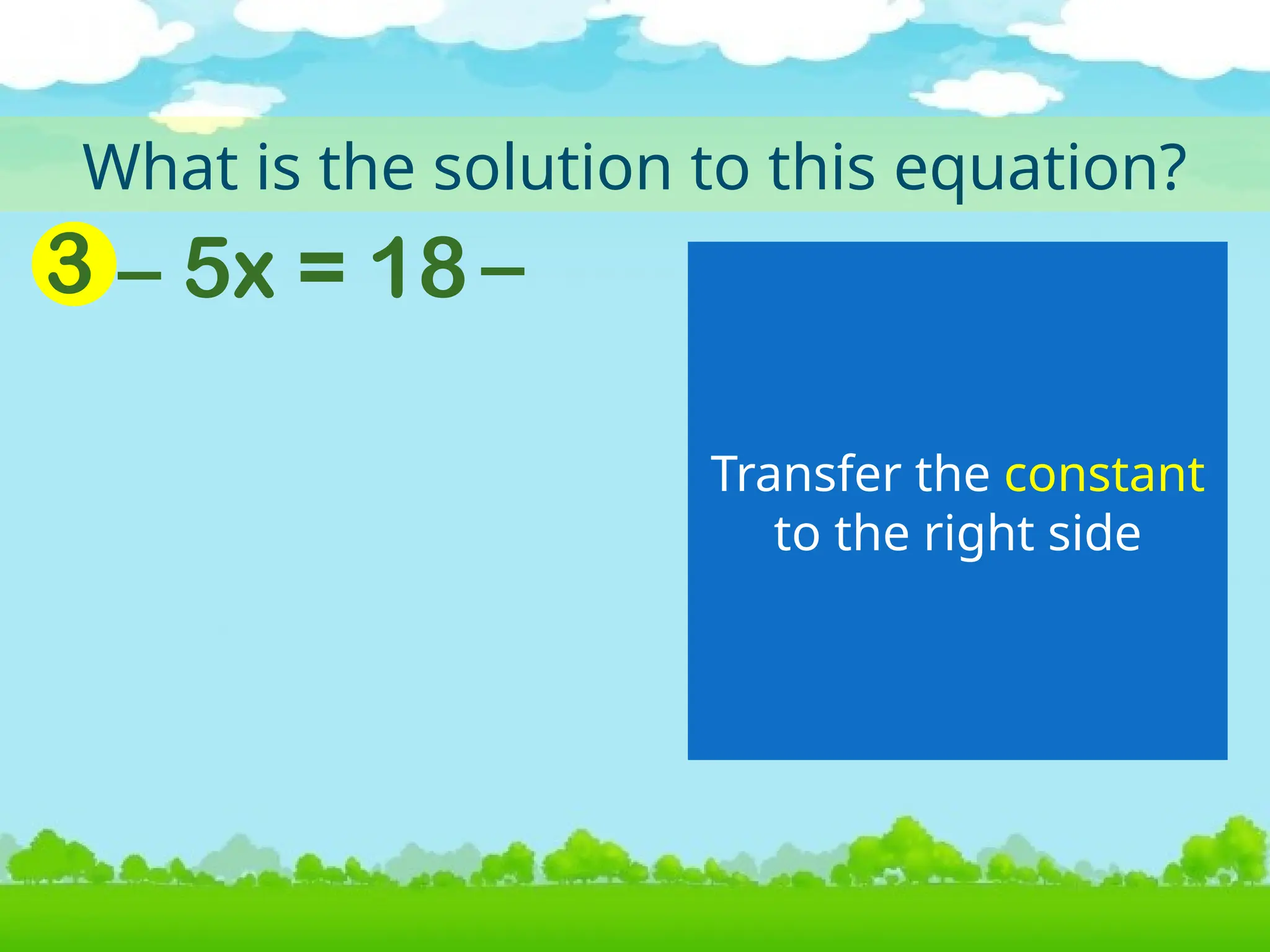 What is the solution to this equation?

$3 - 5x = 18 -$

Transfer the constant to the right side